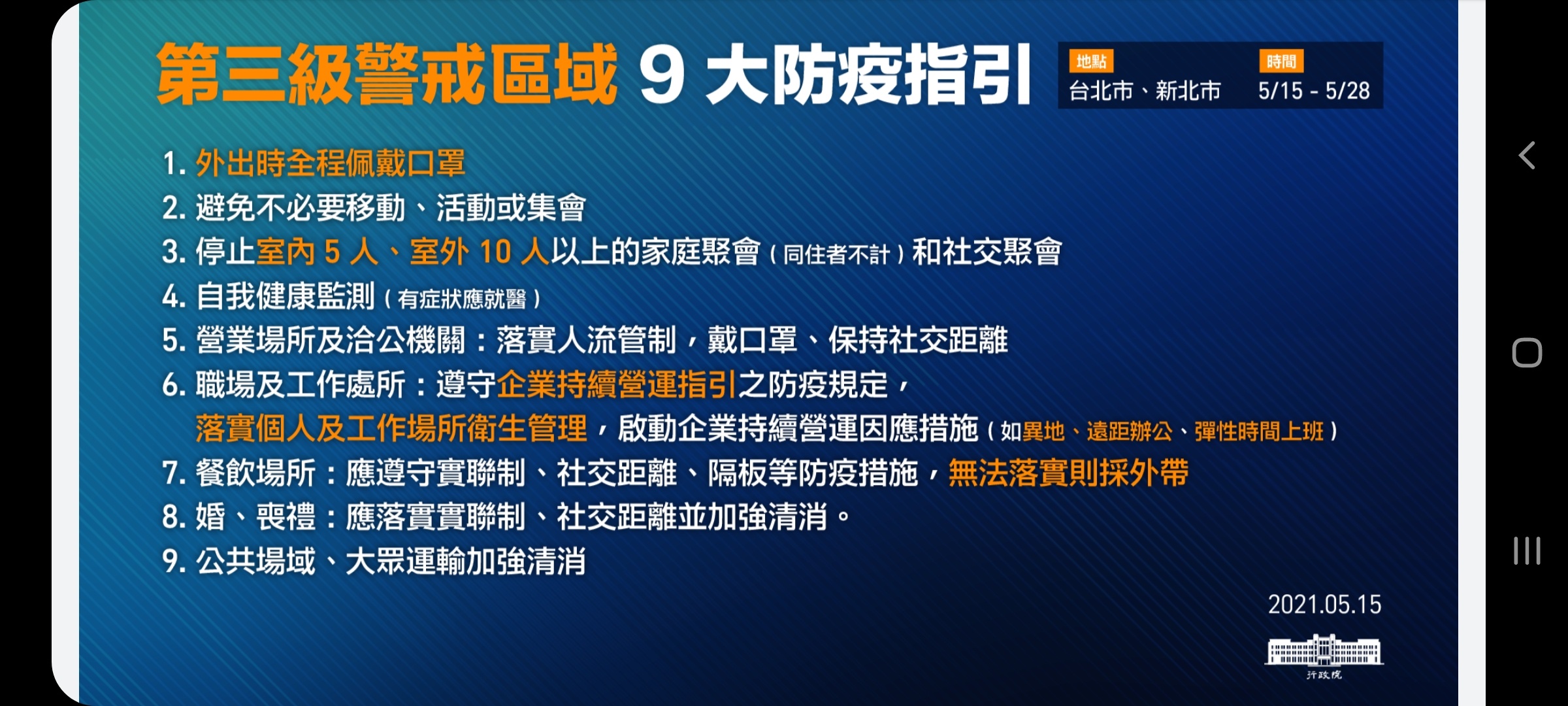 第三級警戒區域 9 大防疫指引

地點
台北市、新北市

時間
5/15 - 5/28

1. 外出時全程佩戴口罩
2. 避免不必要移動、活動或集會
3. 停止室內 5 人、室外 10 人以上的家庭聚會（同住者不計）和社交聚會
4. 自我健康監測（有症狀應就醫）
5. 營業場所及洽公機關：落實人流管制，戴口罩、保持社交距離
6. 職場及工作處所：遵守企業持續營運指引之防疫規定，落實個人及工作場所衛生管理，啟動企業持續營運因應措施（如異地、遠距辦公、彈性時間上班）
7. 餐飲場所：應遵守實聯制、社交距離、隔板等防疫措施，無法落實則採外帶
8. 婚、喪禮：應落實實聯制、社交距離並加強清消。
9. 公共場域、大眾運輸加強清消

2021.05.15

行政院